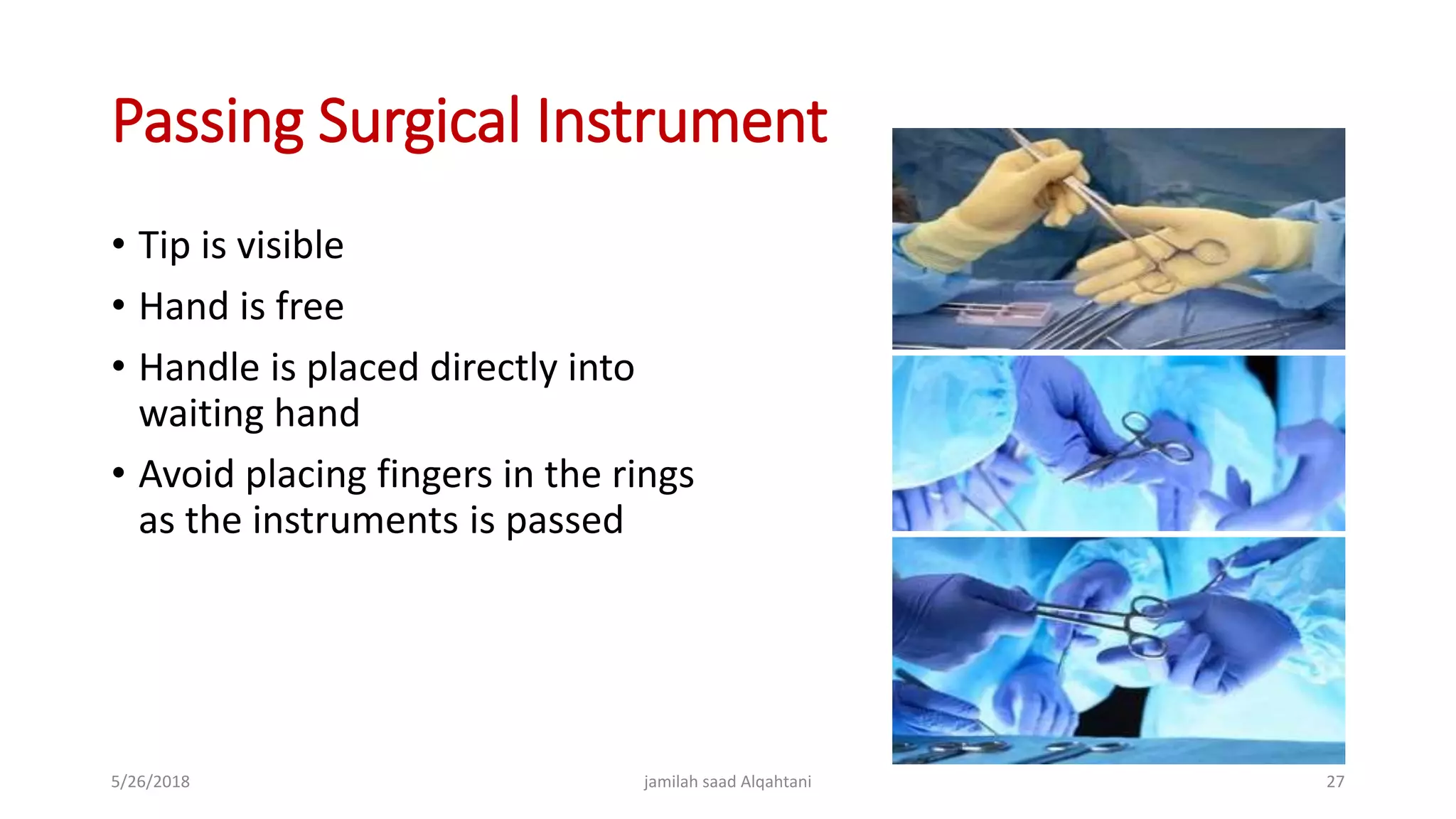 Passing Surgical Instrument

• Tip is visible
• Hand is free
• Handle is placed directly into waiting hand
• Avoid placing fingers in the rings as the instruments is passed

5/26/2018 jamilah saad Alqahtani 27